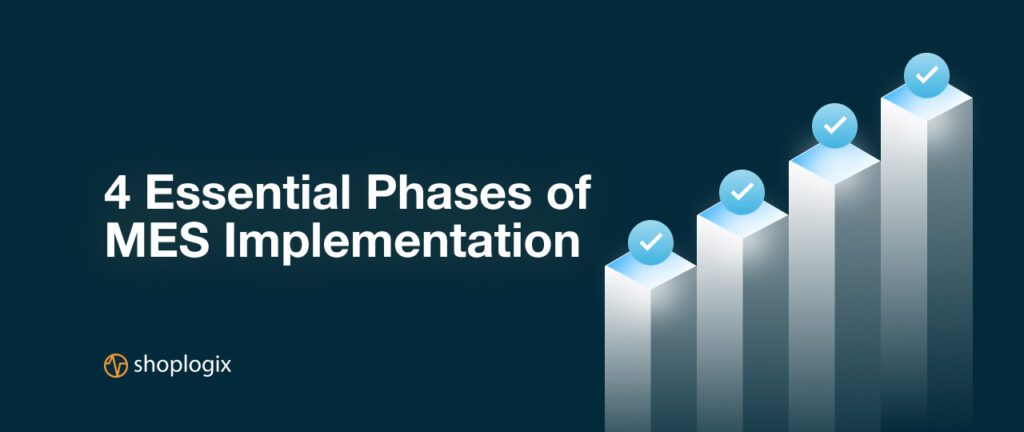 4 Essential Phases of MES Implementation

shoplogix